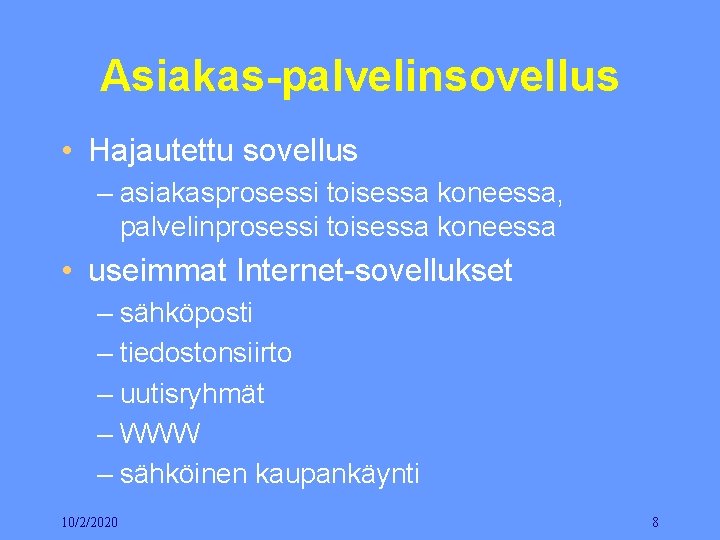 Asiakas-palvelinsovellus

• Hajautettu sovellus

– asiakasprosessi toisessa koneessa, palvelinprosessi toisessa koneessa

• useimmat Internet-sovellukset

– sähköposti

– tiedostonsiirto

– uutisryhmät

– WWW

– sähköinen kaupankäynti

10/2/2020

8